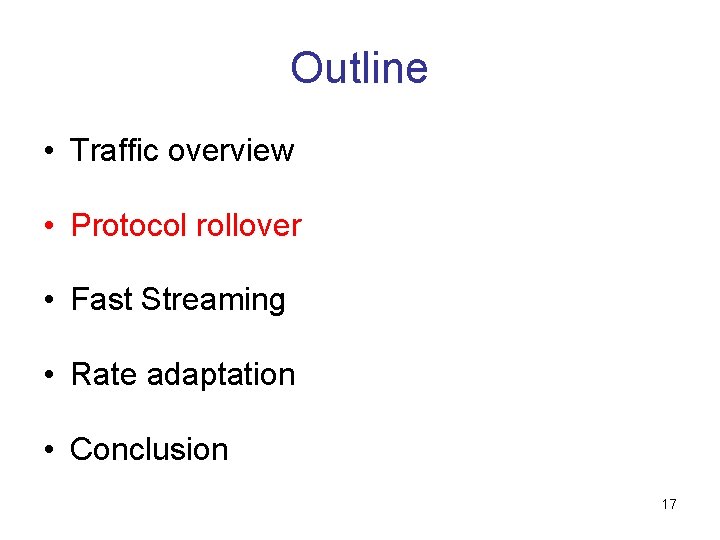 Outline

• Traffic overview

• Protocol rollover

• Fast Streaming

• Rate adaptation

• Conclusion

17